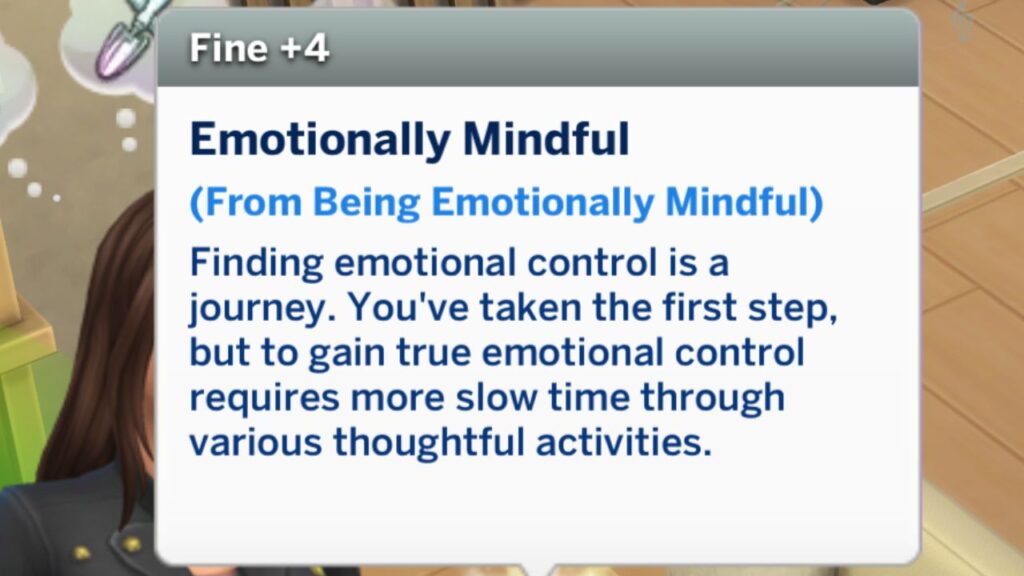 Fine +4

Emotionally Mindful

(From Being Emotionally Mindful)

Finding emotional control is a journey. You've taken the first step, but to gain true emotional control requires more slow time through various thoughtful activities.